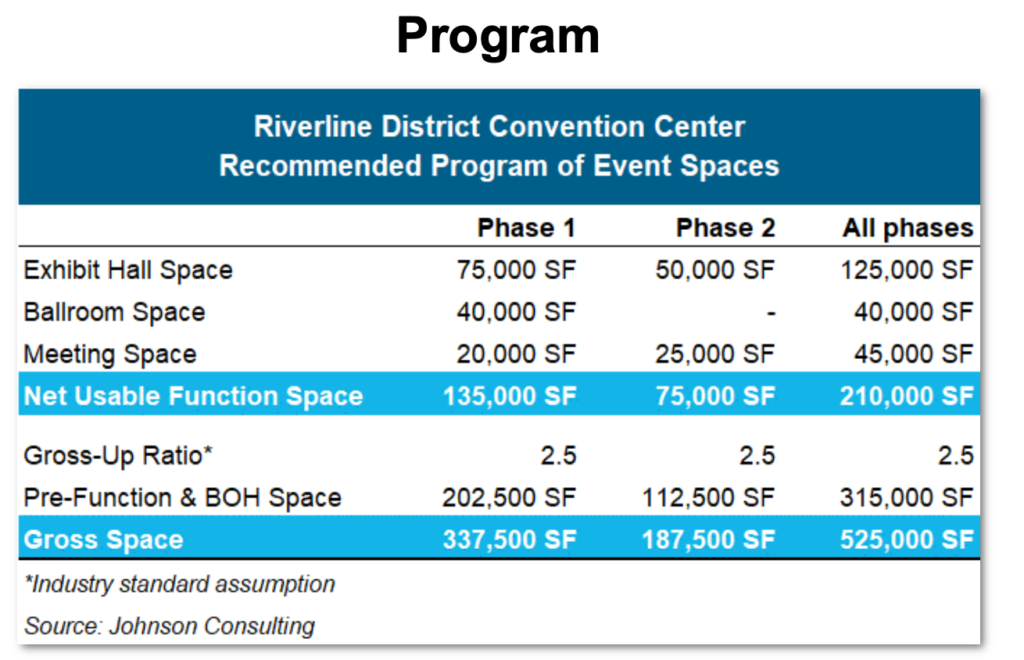 Program

Riverline District Convention Center
Recommended Program of Event Spaces

| | Phase 1 | Phase 2 | All phases |
|---|---|---|---|
| Exhibit Hall Space | 75,000 SF | 50,000 SF | 125,000 SF |
| Ballroom Space | 40,000 SF | - | 40,000 SF |
| Meeting Space | 20,000 SF | 25,000 SF | 45,000 SF |
| Net Usable Function Space | 135,000 SF | 75,000 SF | 210,000 SF |
| Gross-Up Ratio* | 2.5 | 2.5 | 2.5 |
| Pre-Function & BOH Space | 202,500 SF | 112,500 SF | 315,000 SF |
| Gross Space | 337,500 SF | 187,500 SF | 525,000 SF |

*Industry standard assumption

Source: Johnson Consulting